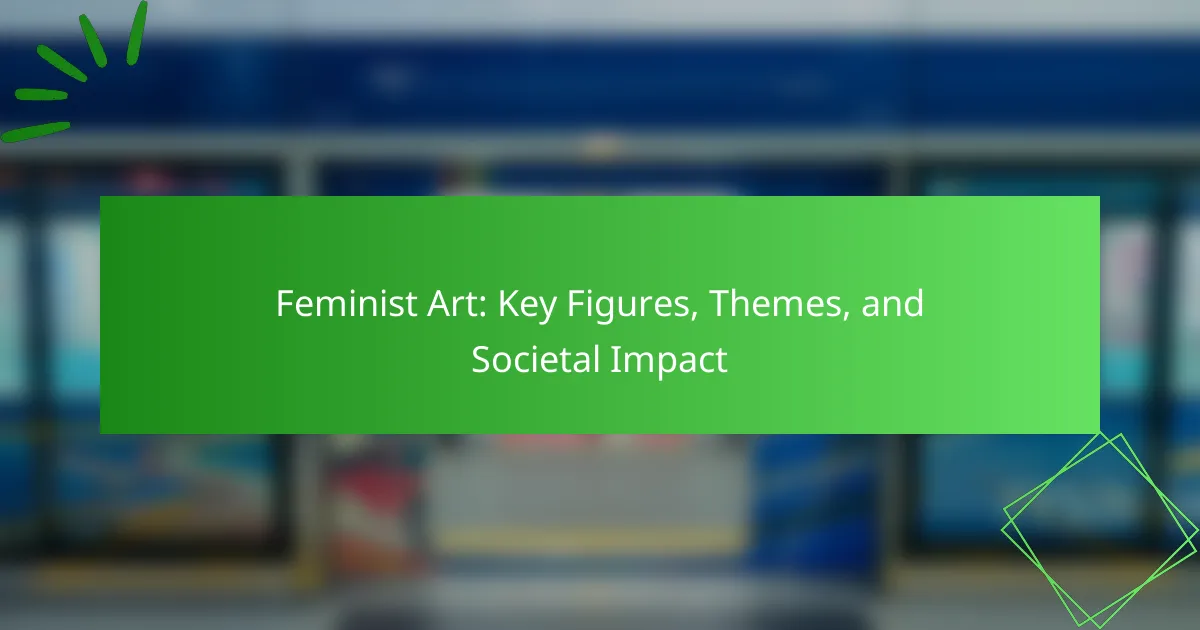 Feminist Art: Key Figures, Themes, and Societal Impact